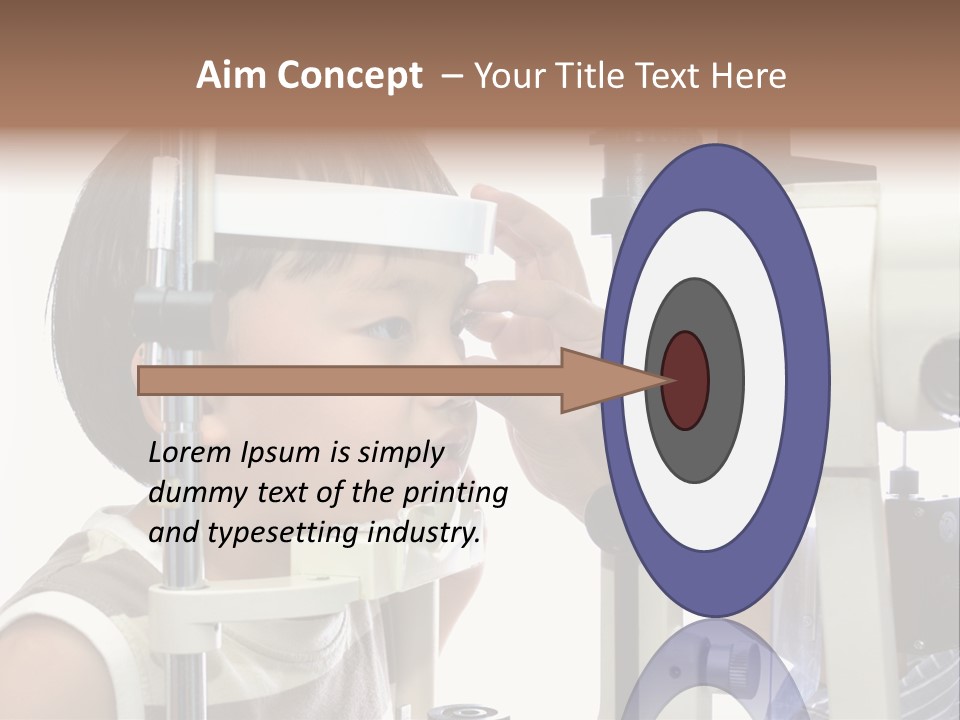 Aim Concept – Your Title Text Here

Lorem Ipsum is simply dummy text of the printing and typesetting industry.